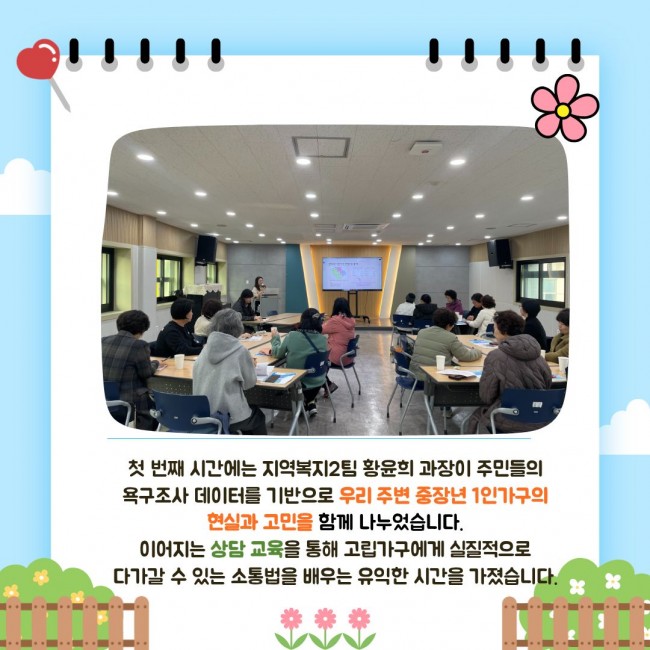 첫 번째 시간에는 지역복지2팀 황윤희 과장이 주민들의 욕구조사 데이터를 기반으로 우리 주변 중장년 1인가구의 현실과 고민을 함께 나누었습니다.
이어지는 상담 교육을 통해 고립가구에게 실질적으로 다가갈 수 있는 소통법을 배우는 유익한 시간을 가졌습니다.